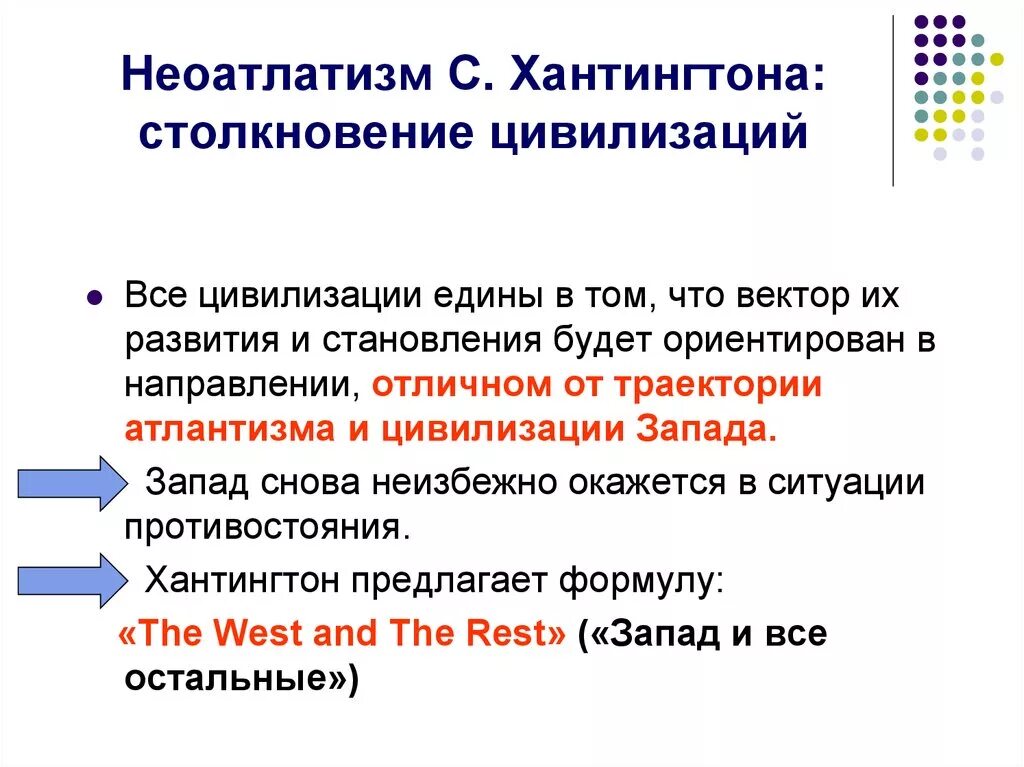 Неоатлатизм С. Хантингтона: столкновение цивилизаций

Все цивилизации едины в том, что вектор их развития и становления будет ориентирован в направлении, отличном от траектории атлантизма и цивилизации Запада.

Запад снова неизбежно окажется в ситуации противостояния.

Хантингтон предлагает формулу:

«The West and The Rest» («Запад и все остальные»)